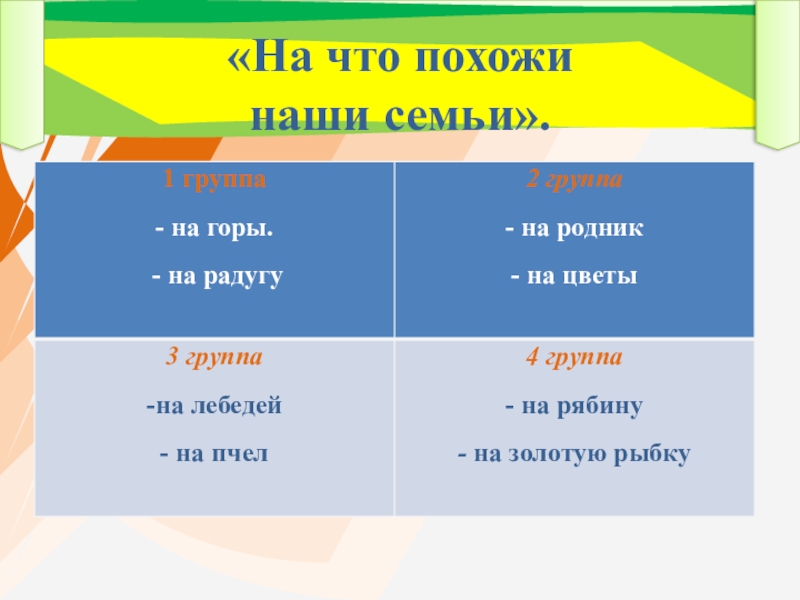 «На что похожи наши семьи».

| 1 группа<br>- на горы.<br>- на радугу | 2 группа<br>- на родник<br>- на цветы |
|---|---|
| 3 группа<br>-на лебедей<br>- на пчел | 4 группа<br>- на рябину<br>- на золотую рыбку |